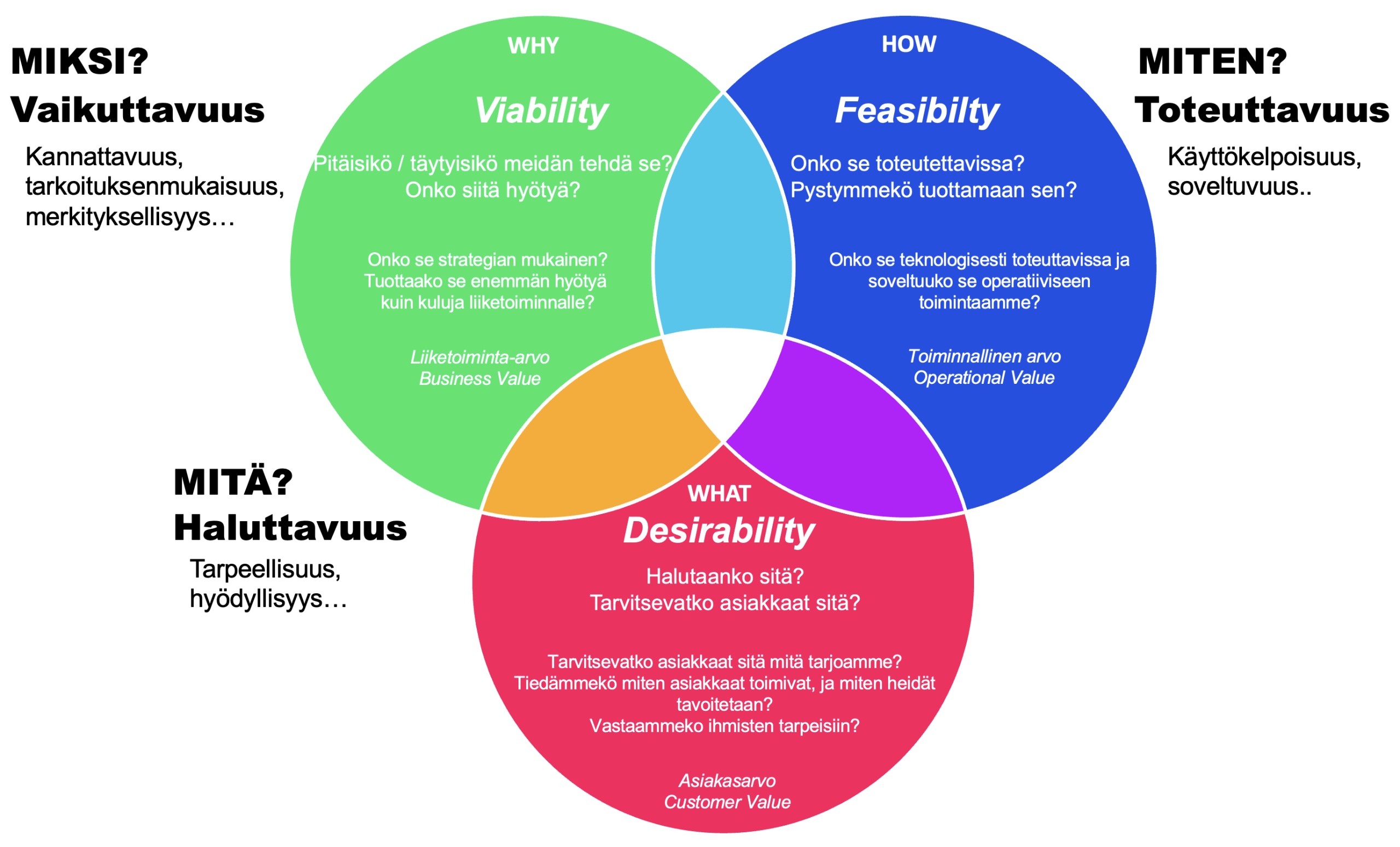 MIKSI?
Vaikuttavuus

Kannattavuus, tarkoituksenmukaisuus, merkityksellisyys…

WHY

Viability

Pitäisikö / täytyisikö meidän tehdä se?
Onko siitä hyötyä?

Onko se strategian mukainen?
Tuottaako se enemmän hyötyä kuin kuluja liiketoiminnalle?

Liiketoiminta-arvo
Business Value

HOW

Feasibilty

Onko se toteutettavissa?
Pystymmekö tuottamaan sen?

Onko se teknologisesti toteuttavissa ja soveltuuko se operatiiviseen toimintaamme?

Toiminnallinen arvo
Operational Value

MITEN?
Toteuttavuus

Käyttökelpoisuus, soveltuvuus..

MITÄ?
Haluttavuus

Tarpeellisuus, hyödyllisyys…

WHAT

Desirability

Halutaanko sitä?
Tarvitsevatko asiakkaat sitä?

Tarvitsevatko asiakkaat sitä mitä tarjoamme?
Tiedämmekö miten asiakkaat toimivat, ja miten heidät tavoitetaan?
Vastaammeko ihmisten tarpeisiin?

Asiakasarvo
Customer Value